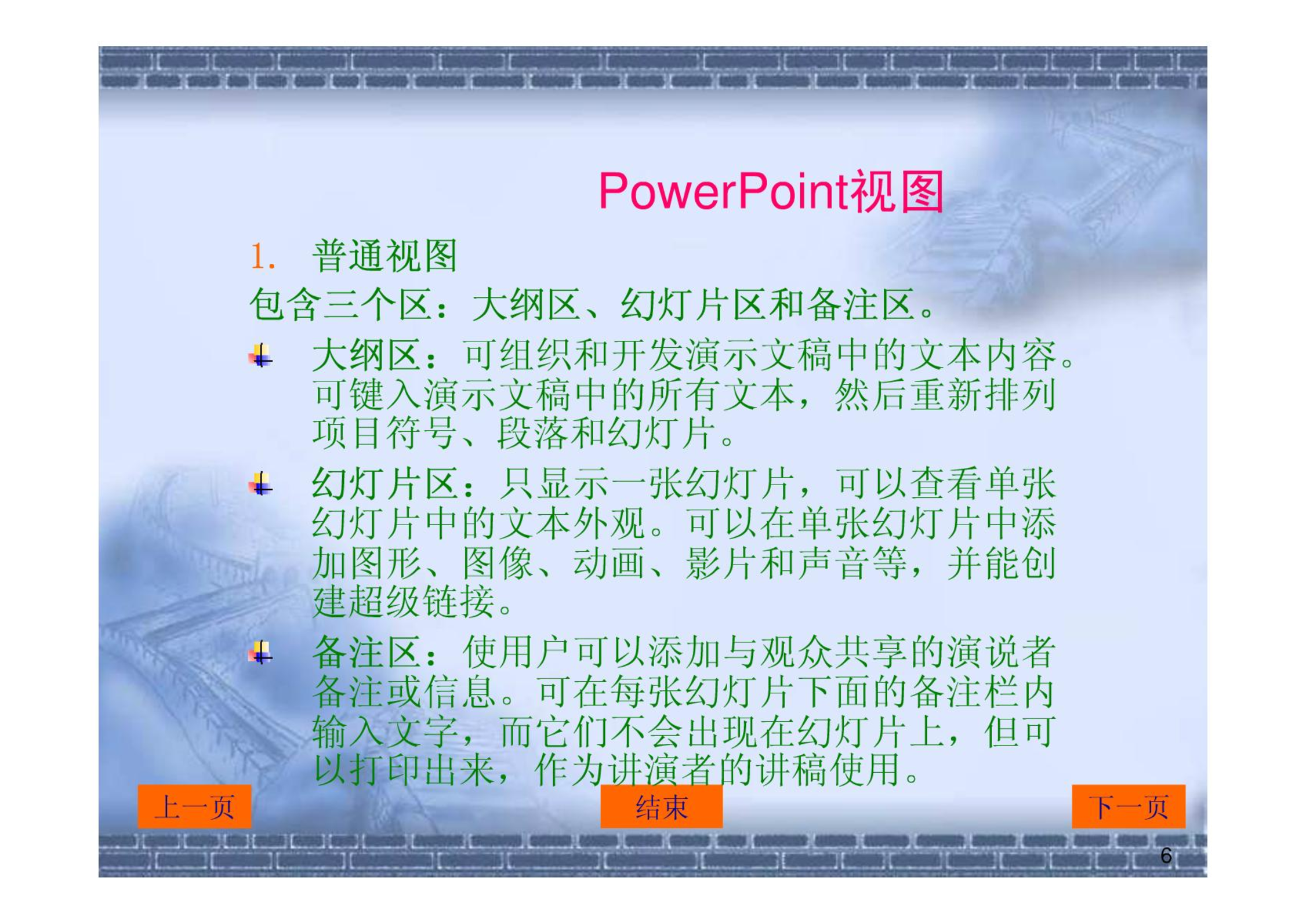 PowerPoint视图

1. 普通视图

包含三个区：大纲区、幻灯片区和备注区。

大纲区：可组织和开发演示文稿中的文本内容。可键入演示文稿中的所有文本，然后重新排列项目符号、段落和幻灯片。

幻灯片区：只显示一张幻灯片，可以查看单张幻灯片中的文本外观。可以在单张幻灯片中添加图形、图像、动画、影片和声音等，并能创建超级链接。

备注区：使用户可以添加与观众共享的演说者备注或信息。可在每张幻灯片下面的备注栏内输入文字，而它们不会出现在幻灯片上，但可以打印出来，作为讲演者的讲稿使用。

上一页

结束

下一页

6